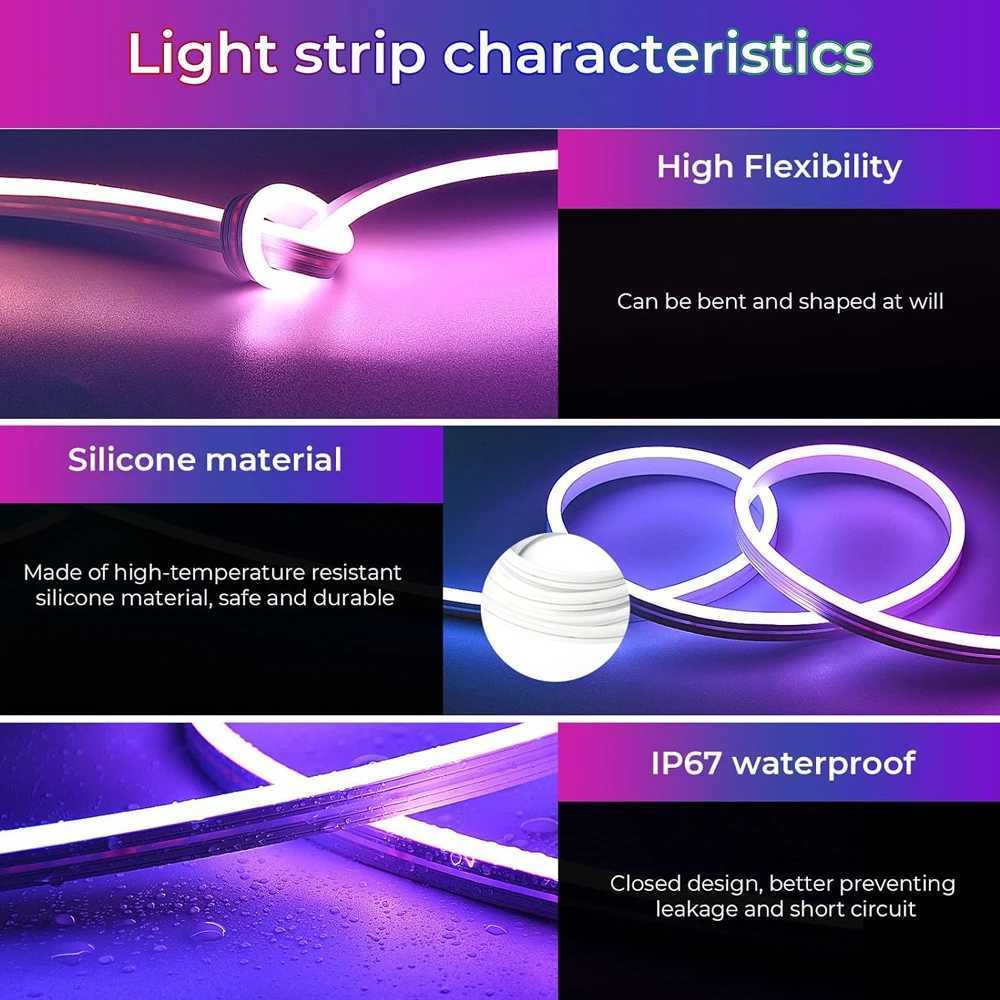 Light strip characteristics

High Flexibility

Can be bent and shaped at will

Silicone material

Made of high-temperature resistant silicone material, safe and durable

IP67 waterproof

Closed design, better preventing leakage and short circuit